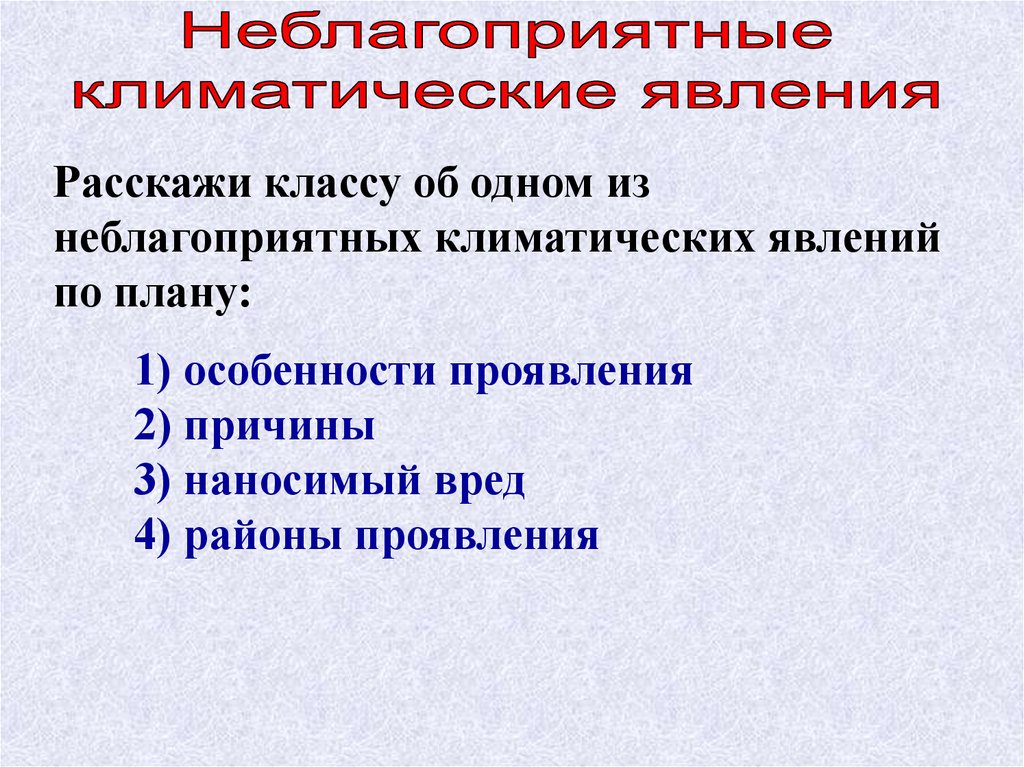 Неблагоприятные климатические явления

Расскажи классу об одном из неблагоприятных климатических явлений по плану:

1) особенности проявления
2) причины
3) наносимый вред
4) районы проявления